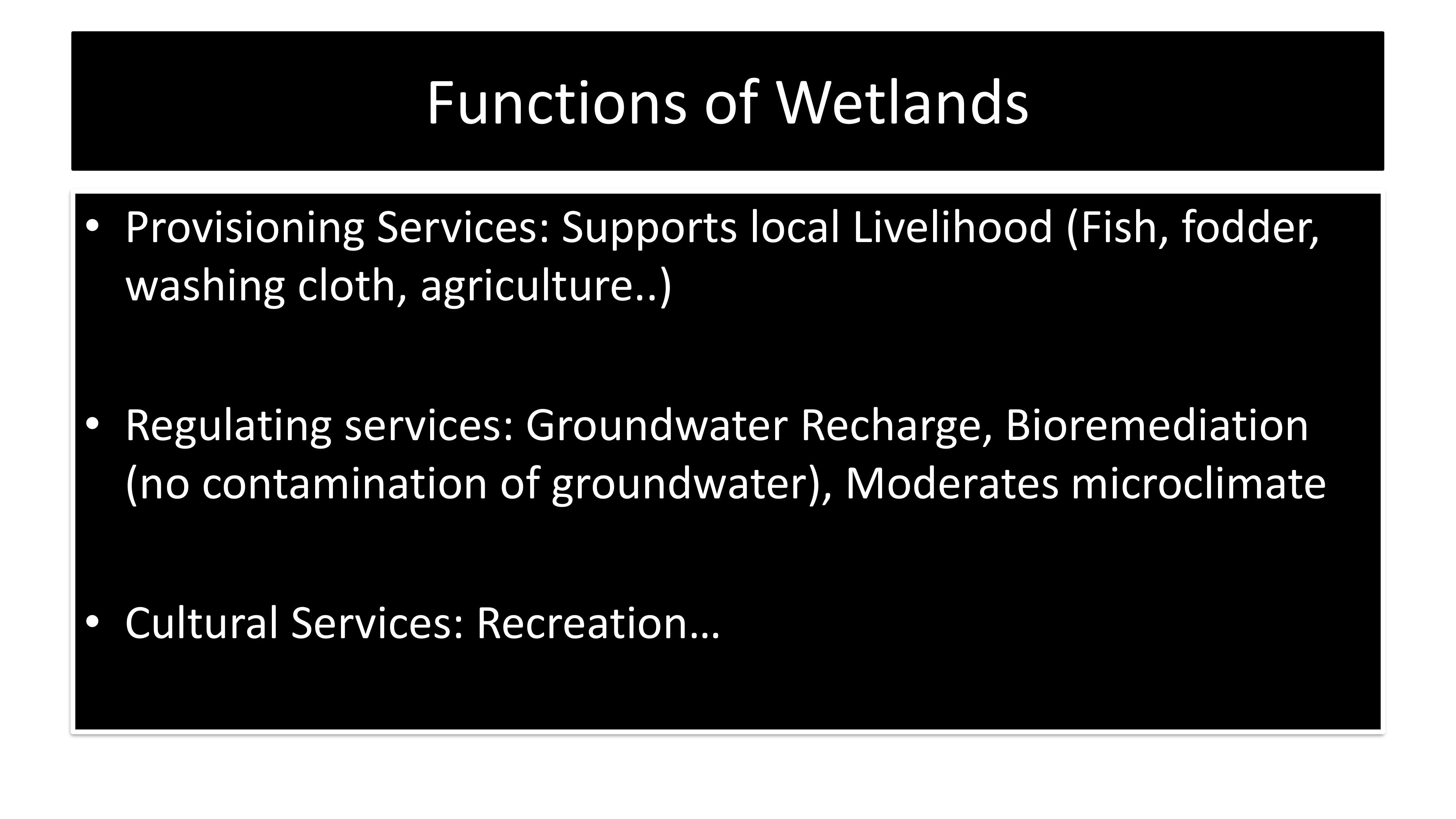 Functions of Wetlands

• Provisioning Services: Supports local Livelihood (Fish, fodder, washing cloth, agriculture..)

• Regulating services: Groundwater Recharge, Bioremediation (no contamination of groundwater), Moderates microclimate

• Cultural Services: Recreation…